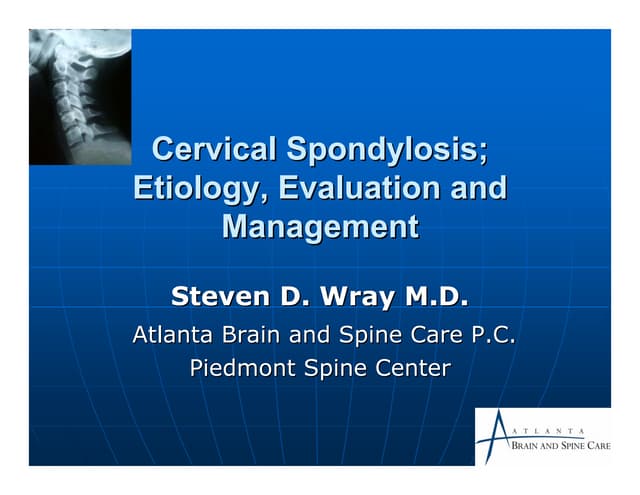 Cervical Spondylosis; Etiology, Evaluation and Management

Steven D. Wray M.D.

Atlanta Brain and Spine Care P.C.

Piedmont Spine Center

ATLANTA
BRAIN AND SPINE CARE